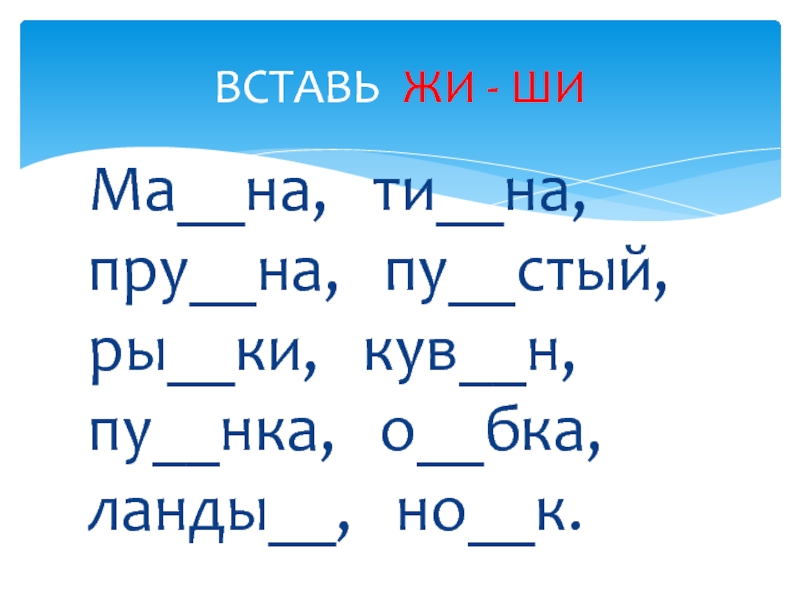 ВСТАВЬ ЖИ - ШИ

Ма__на, ти__на, пру__на, пу__стый, ры__ки, кув__н, пу__нка, о__бка, ланды__, но__к.